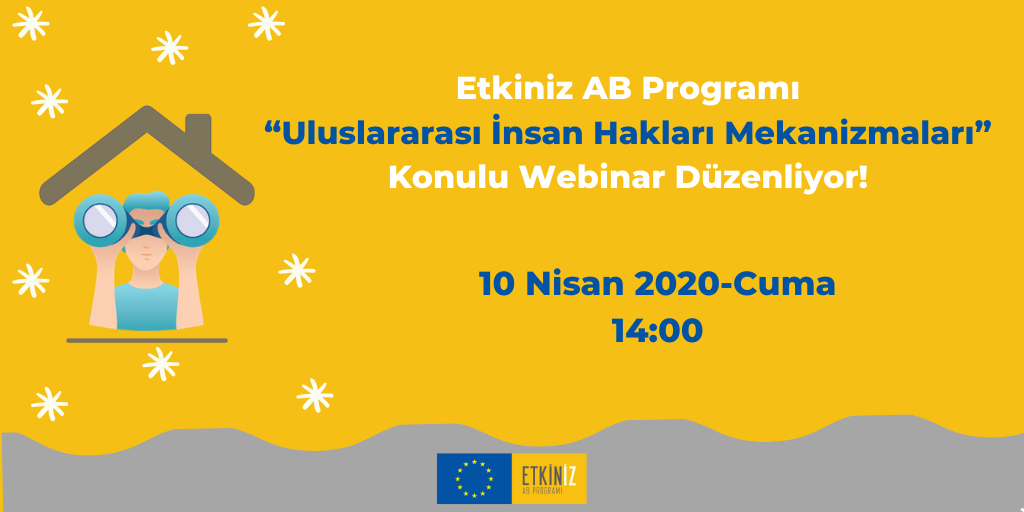 Etkiniz AB Programı
“Uluslararası İnsan Hakları Mekanizmaları” Konulu Webinar Düzenliyor!

10 Nisan 2020-Cuma
14:00

ETKİNİZ
AB PROGRAMI